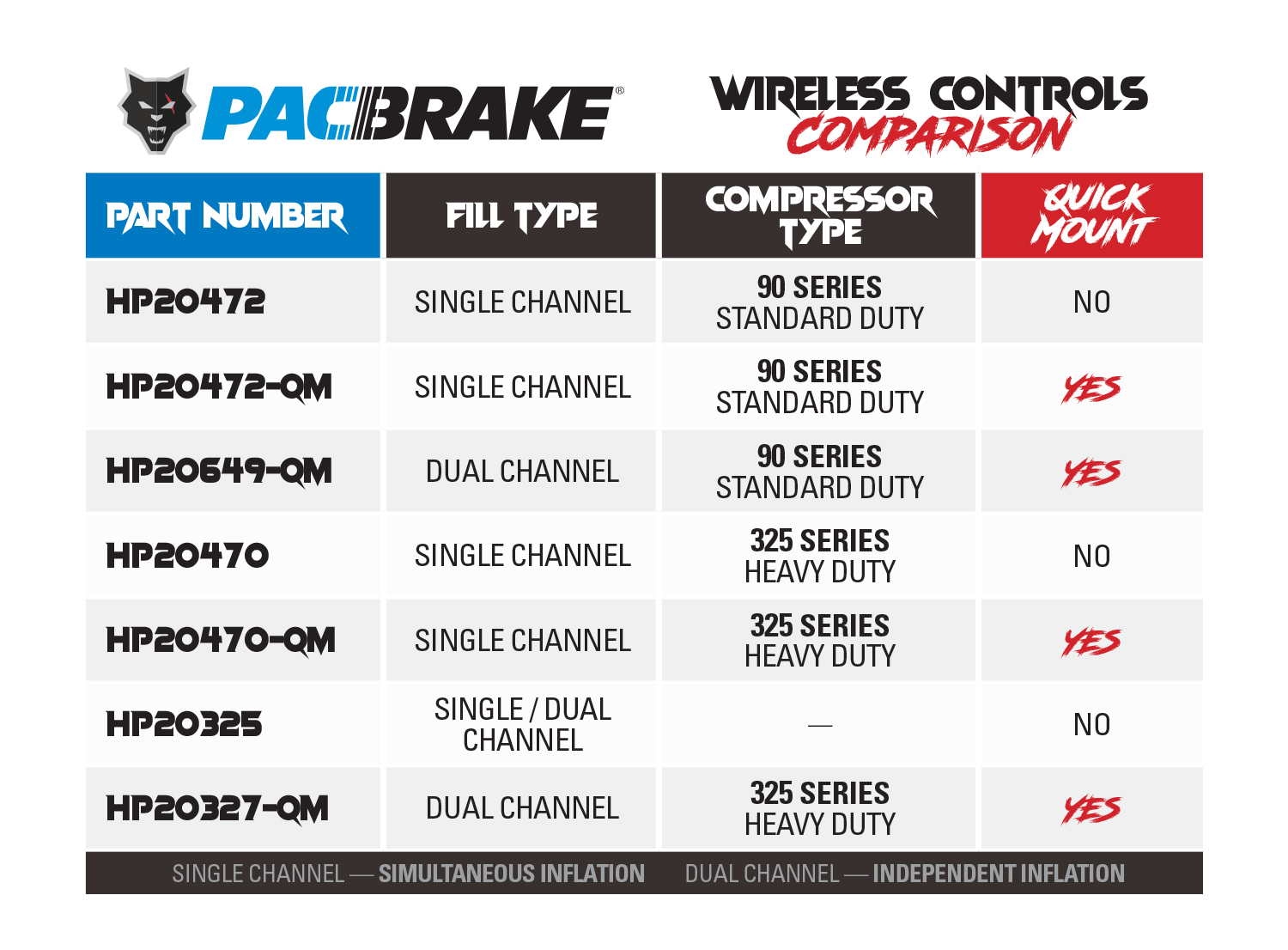 PACBRAKE®

WIRELESS CONTROLS COMPARISON

| PART NUMBER | FILL TYPE | COMPRESSOR TYPE | QUICK MOUNT |
|---|---|---|---|
| HP20472 | SINGLE CHANNEL | 90 SERIES STANDARD DUTY | NO |
| HP20472-QM | SINGLE CHANNEL | 90 SERIES STANDARD DUTY | YES |
| HP20649-QM | DUAL CHANNEL | 90 SERIES STANDARD DUTY | YES |
| HP20470 | SINGLE CHANNEL | 325 SERIES HEAVY DUTY | NO |
| HP20470-QM | SINGLE CHANNEL | 325 SERIES HEAVY DUTY | YES |
| HP20325 | SINGLE / DUAL CHANNEL | — | NO |
| HP20327-QM | DUAL CHANNEL | 325 SERIES HEAVY DUTY | YES |

SINGLE CHANNEL — SIMULTANEOUS INFLATION DUAL CHANNEL — INDEPENDENT INFLATION